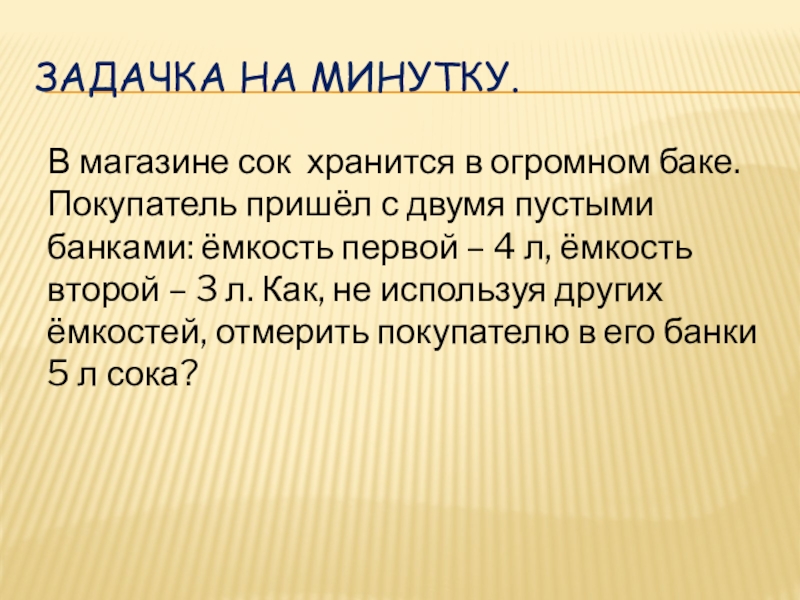 ЗАДАЧКА НА МИНУТКУ.

В магазине сок хранится в огромном баке. Покупатель пришёл с двумя пустыми банками: ёмкость первой – 4 л, ёмкость второй – 3 л. Как, не используя других ёмкостей, отмерить покупателю в его банки 5 л сока?